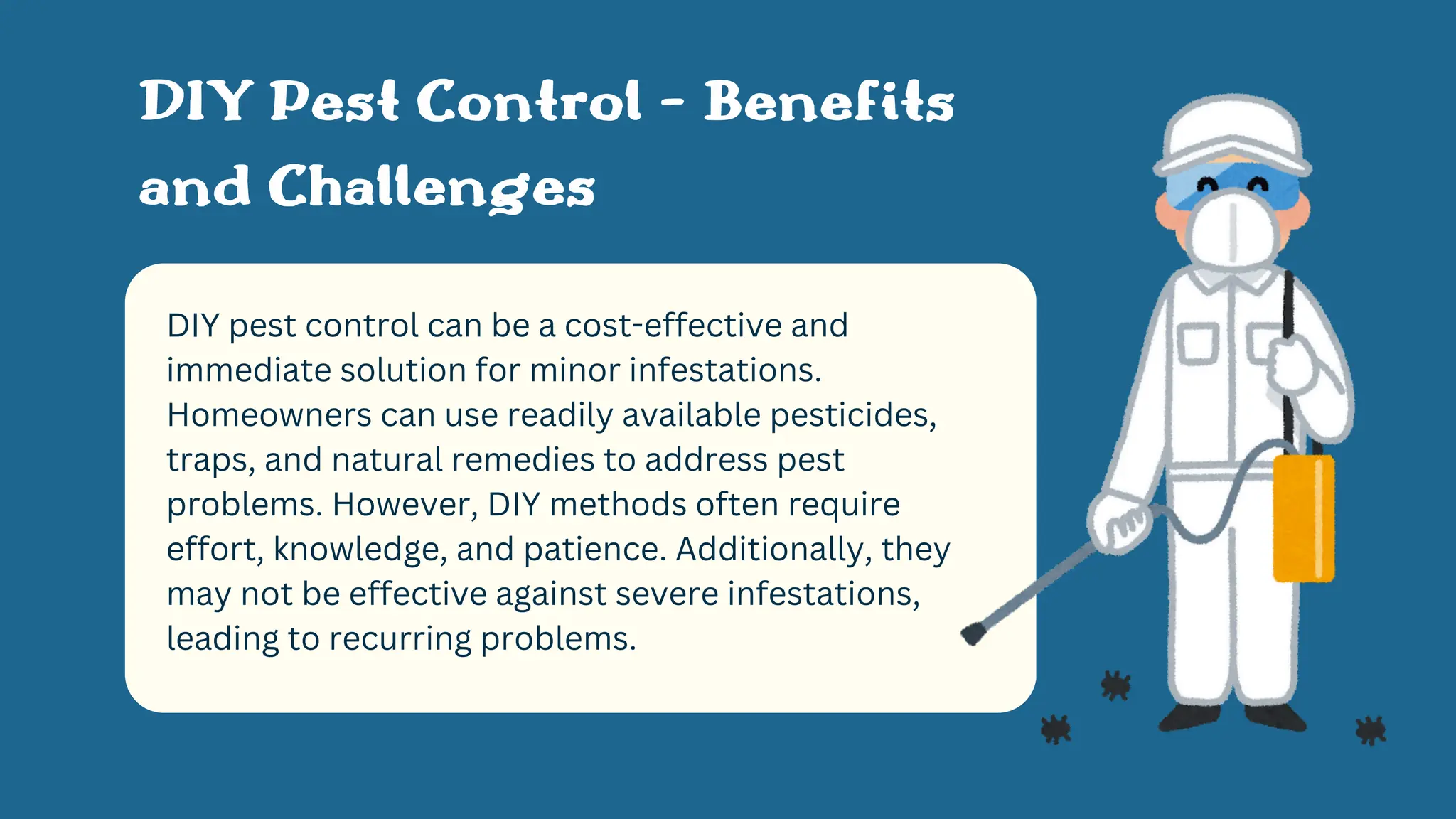 DIY Pest Control - Benefits and Challenges

DIY pest control can be a cost-effective and immediate solution for minor infestations. Homeowners can use readily available pesticides, traps, and natural remedies to address pest problems. However, DIY methods often require effort, knowledge, and patience. Additionally, they may not be effective against severe infestations, leading to recurring problems.